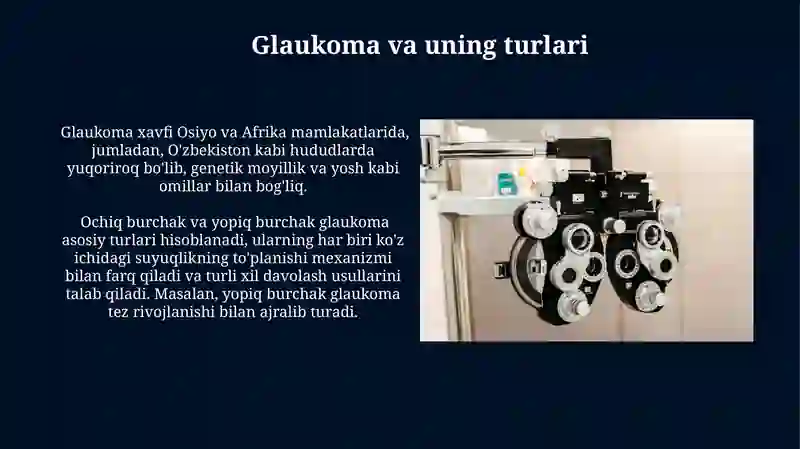 Glaukoma va uning turlari

Glaukoma xavfi Osiyo va Afrika mamlakatlarida, jumladan, O'zbekiston kabi hududlarda yuqoriroq bo'lib, genetik moyillik va yosh kabi omillar bilan bog'liq.

Ochiq burchak va yopiq burchak glaukoma asosiy turlari hisoblanadi, ularning har biri ko'z ichidagi suyuqlikning to'planishi mexanizmi bilan farq qiladi va turli xil davolash usullarini talab qiladi. Masalan, yopiq burchak glaukoma tez rivojlanishi bilan ajralib turadi.